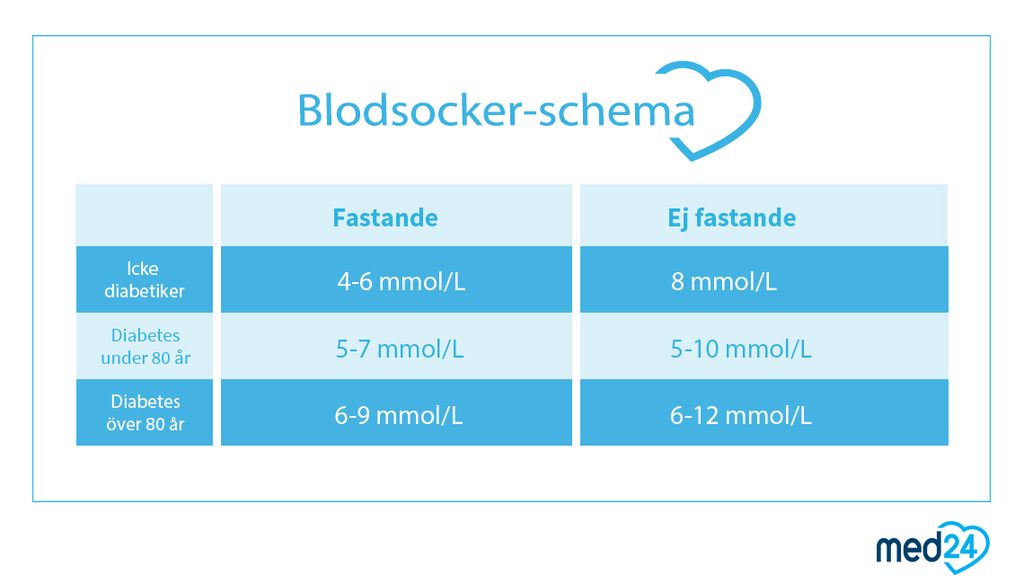 Blodsocker-schema

|  | Fastande | Ej fastande |
|---|---|---|
| Icke diabetiker | 4-6 mmol/L | 8 mmol/L |
| Diabetes under 80 år | 5-7 mmol/L | 5-10 mmol/L |
| Diabetes över 80 år | 6-9 mmol/L | 6-12 mmol/L |

med24